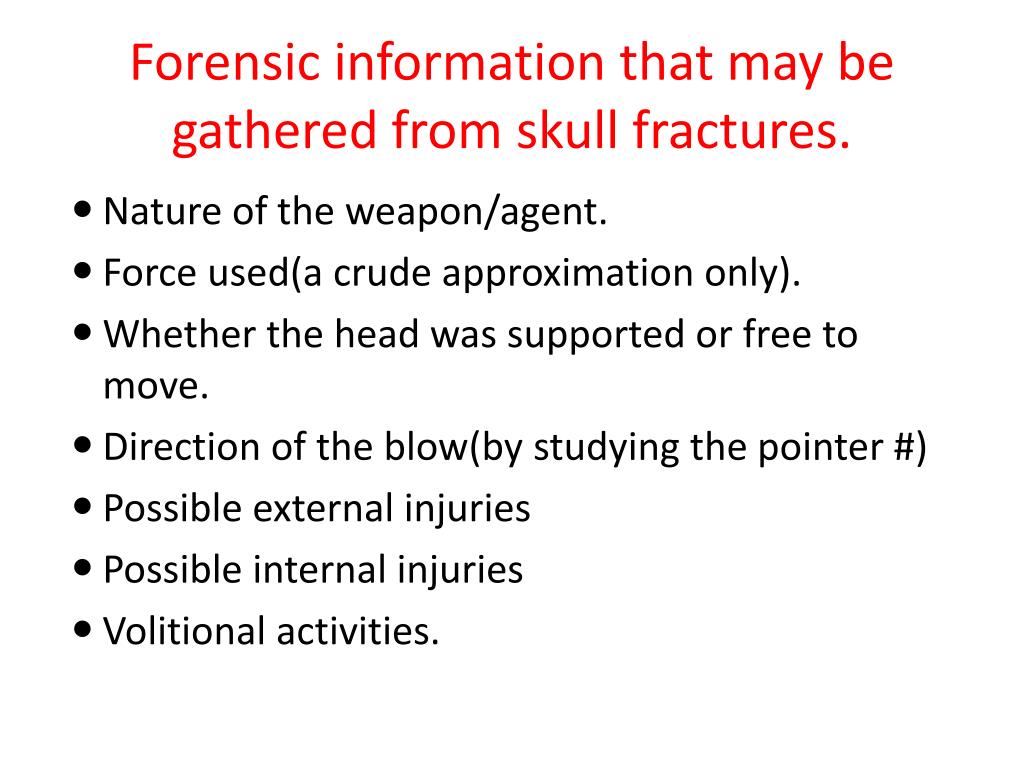 Forensic information that may be gathered from skull fractures.

• Nature of the weapon/agent.
• Force used(a crude approximation only).
• Whether the head was supported or free to move.
• Direction of the blow(by studying the pointer #)
• Possible external injuries
• Possible internal injuries
• Volitional activities.